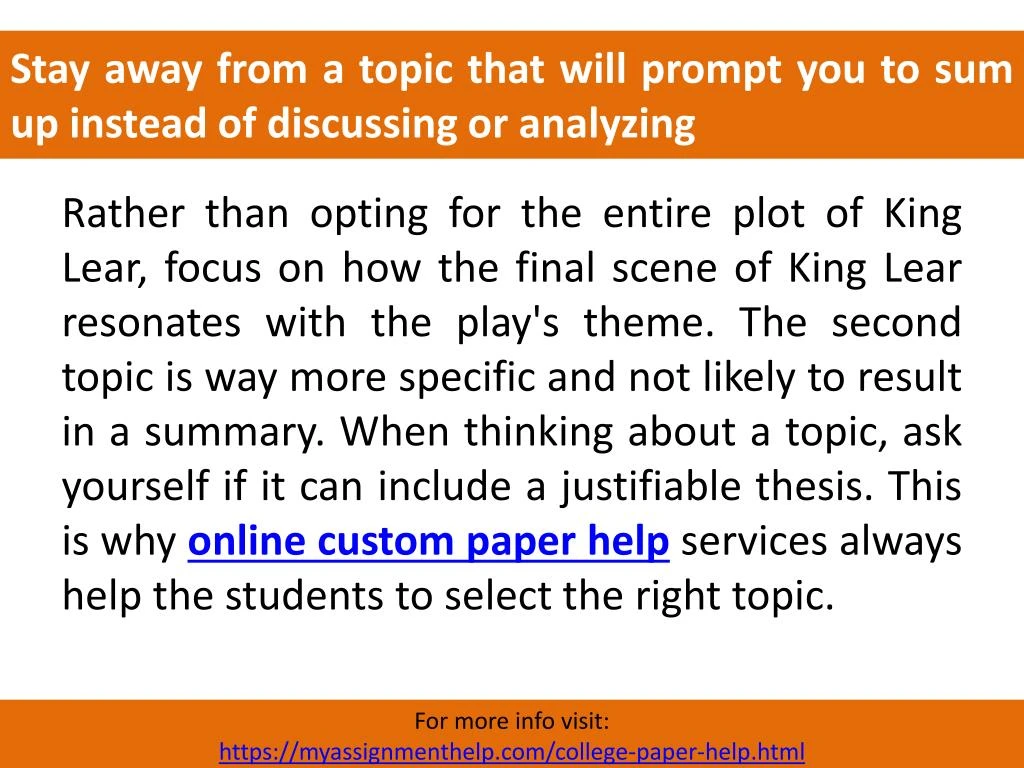 Stay away from a topic that will prompt you to sum up instead of discussing or analyzing

Rather than opting for the entire plot of King Lear, focus on how the final scene of King Lear resonates with the play's theme. The second topic is way more specific and not likely to result in a summary. When thinking about a topic, ask yourself if it can include a justifiable thesis. This is why online custom paper help services always help the students to select the right topic.

For more info visit:
https://myassignmenthelp.com/college-paper-help.html